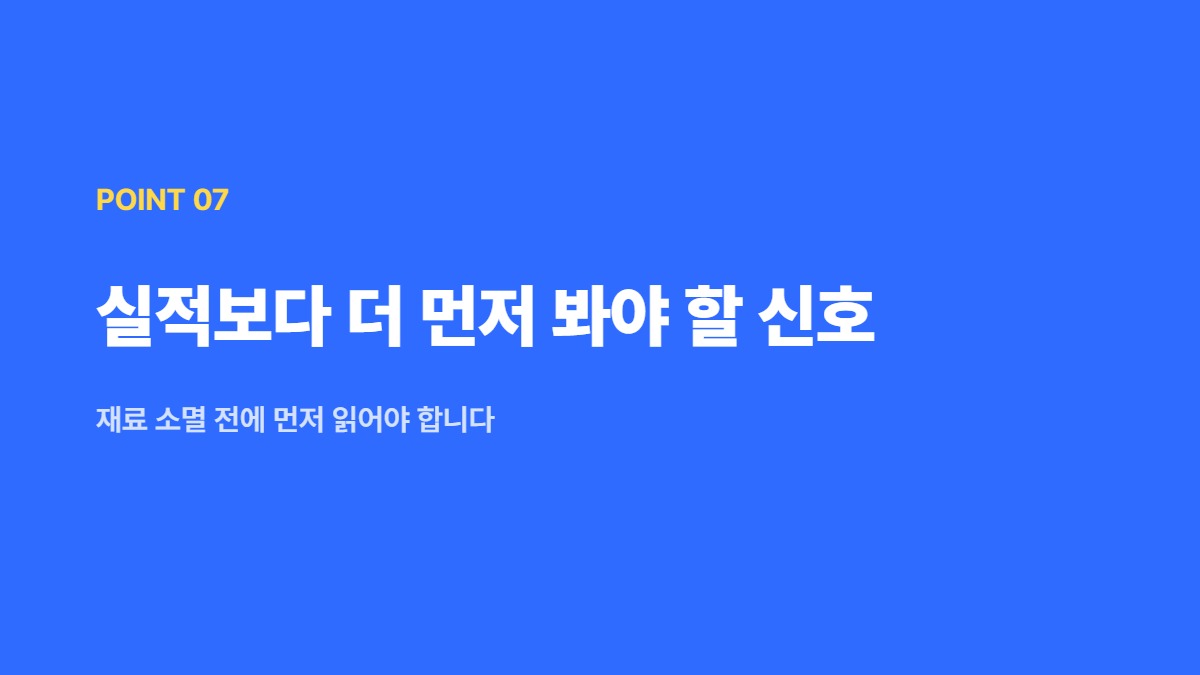 POINT 07

실적보다 더 먼저 봐야 할 신호

재료 소멸 전에 먼저 읽어야 합니다